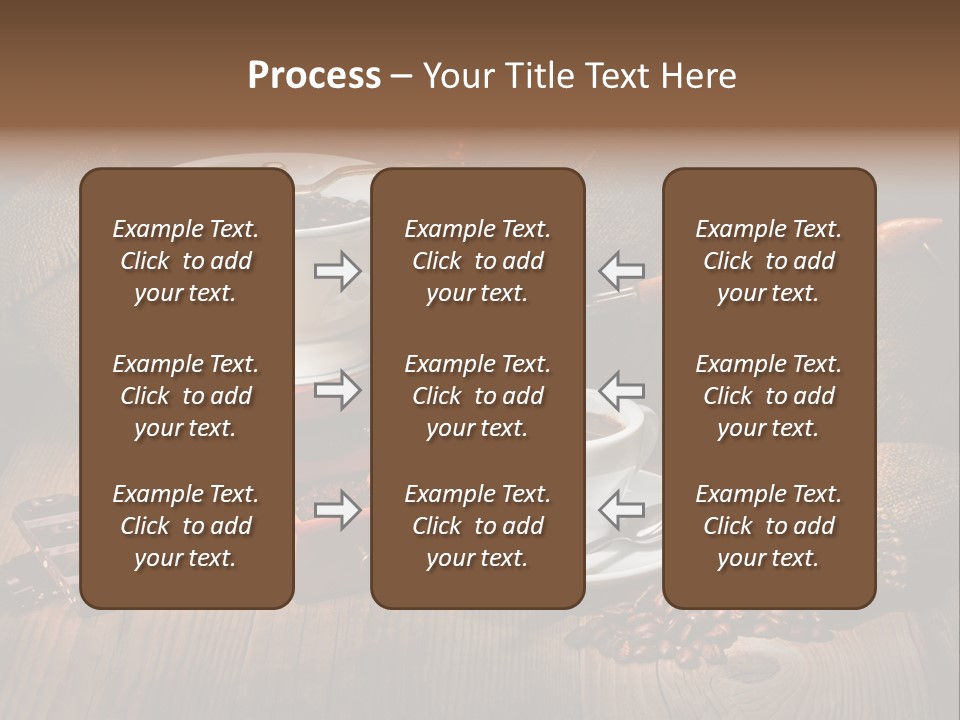 Process – Your Title Text Here

Example Text. Click to add your text.

Example Text. Click to add your text.

Example Text. Click to add your text.

Example Text. Click to add your text.

Example Text. Click to add your text.

Example Text. Click to add your text.

Example Text. Click to add your text.

Example Text. Click to add your text.

Example Text. Click to add your text.